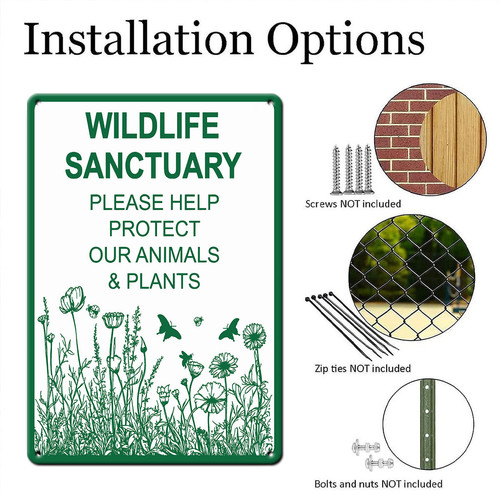 Installation Options

WILDLIFE SANCTUARY

PLEASE HELP PROTECT OUR ANIMALS & PLANTS

Screws NOT included

Zip ties NOT included

Bolts and nuts NOT included